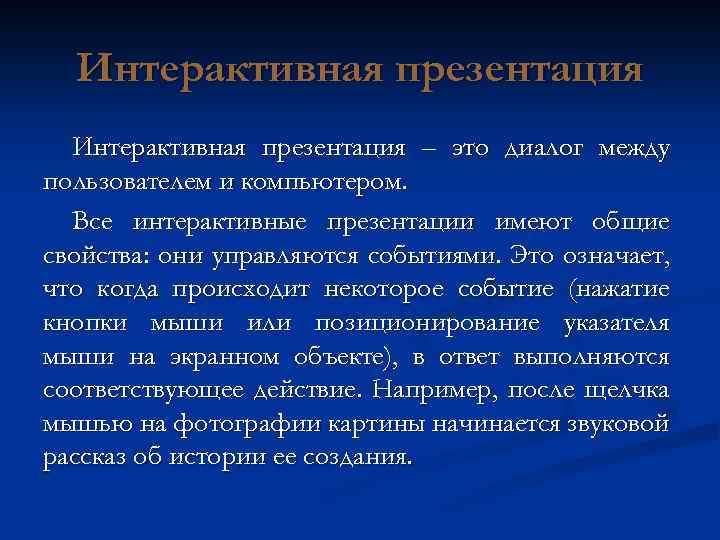 Интерактивная презентация

Интерактивная презентация – это диалог между пользователем и компьютером.

Все интерактивные презентации имеют общие свойства: они управляются событиями. Это означает, что когда происходит некоторое событие (нажатие кнопки мыши или позиционирование указателя мыши на экранном объекте), в ответ выполняются соответствующее действие. Например, после щелчка мышью на фотографии картины начинается звуковой рассказ об истории ее создания.